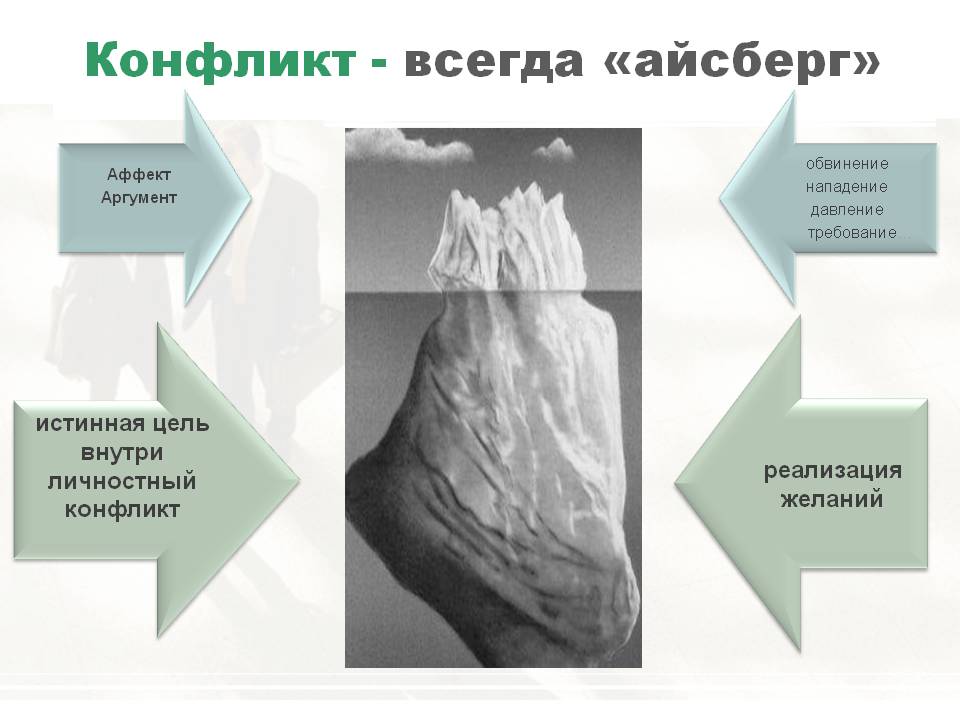 Конфликт - всегда «айсберг»

Аффект
Аргумент

обвинение
нападение
давление
требование

истинная цель
внутри
личностный
конфликт

реализация
желаний